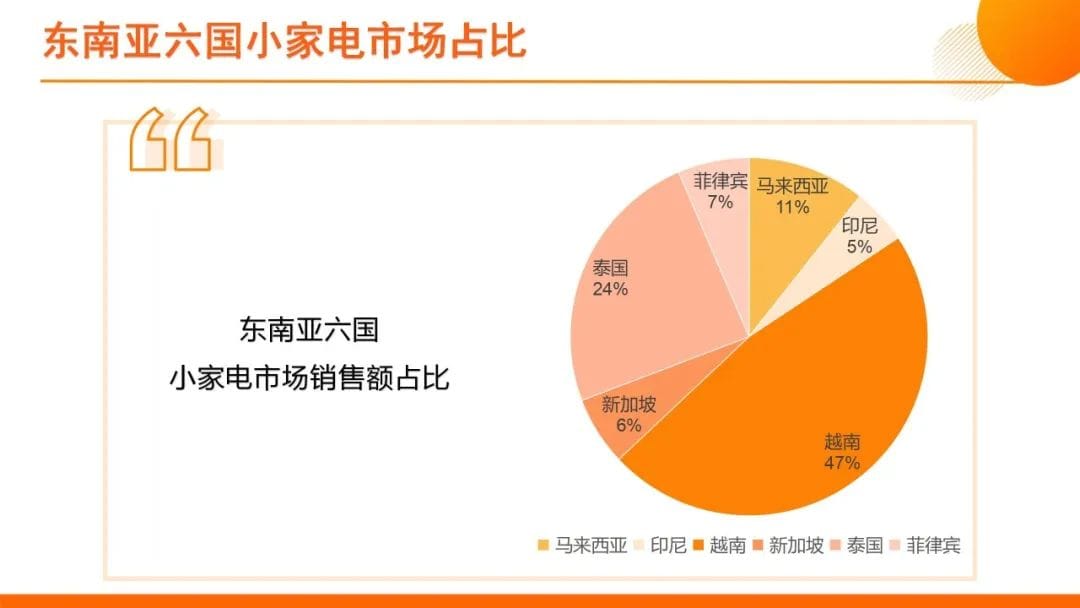 东南亚六国小家电市场占比

东南亚六国
小家电市场销售额占比

马来西亚
11%

印尼
5%

越南
47%

新加坡
6%

泰国
24%

菲律宾
7%

马来西亚 印尼 越南 新加坡 泰国 菲律宾